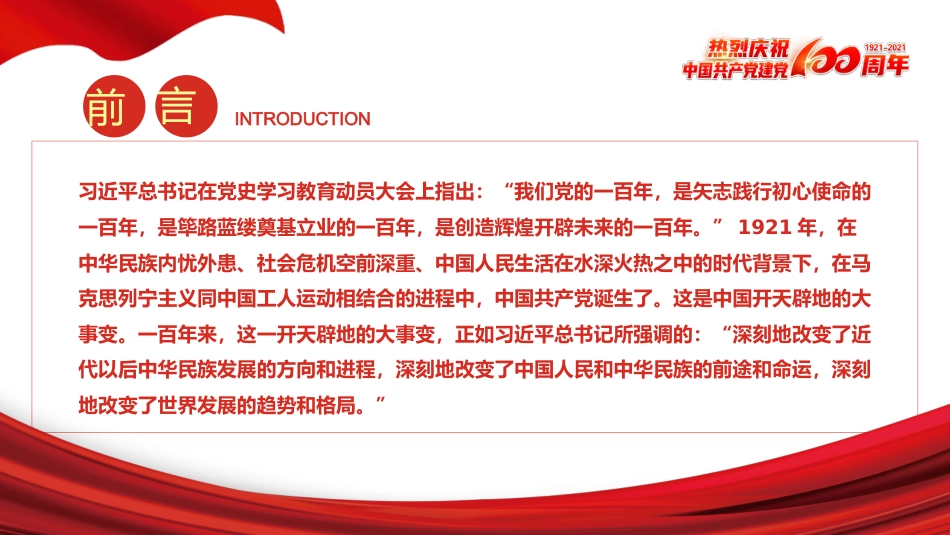 热烈庆祝
中国共产党建党 100 周年
1921-2021

前言 INTRODUCTION

习近平总书记在党史学习教育动员大会上指出：“我们党的一百年，是矢志践行初心使命的一百年，是筚路蓝缕奠基立业的一百年，是创造辉煌开辟未来的一百年。” 1921 年，在中华民族内忧外患、社会危机空前深重、中国人民生活在水深火热之中的时代背景下，在马克思列宁主义同中国工人运动相结合的进程中，中国共产党诞生了。这是中国开天辟地的大事变。一百年来，这一开天辟地的大事变，正如习近平总书记所强调的：“深刻地改变了近代以后中华民族发展的方向和进程，深刻地改变了中国人民和中华民族的前途和命运，深刻地改变了世界发展的趋势和格局。”